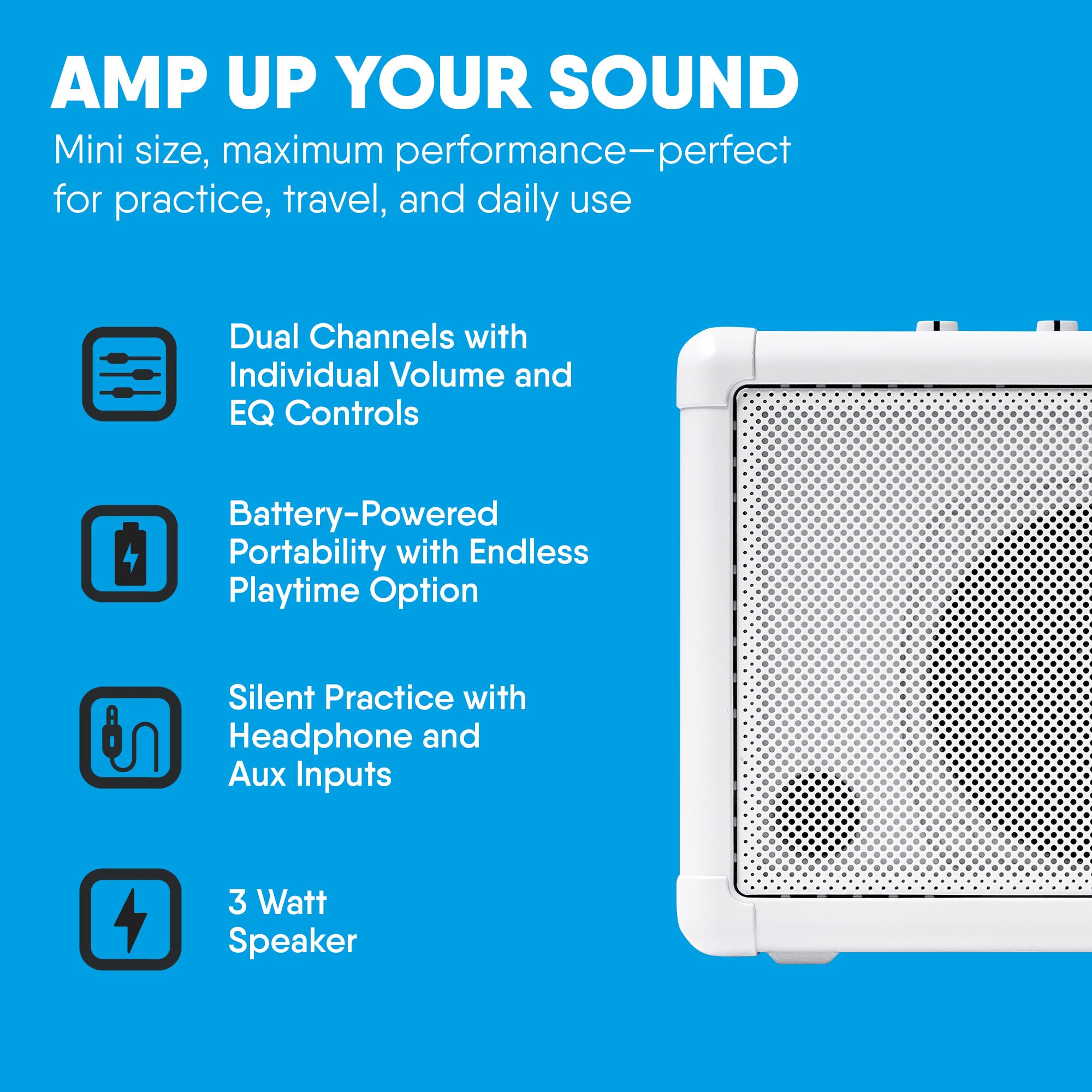 AMP UP YOUR SOUND

Mini size, maximum performance—perfect for practice, travel, and daily use

Dual Channels with Individual Volume and EQ Controls

Battery-Powered Portability with Endless Playtime Option

Silent Practice with Headphone and Aux Inputs

3 Watt Speaker